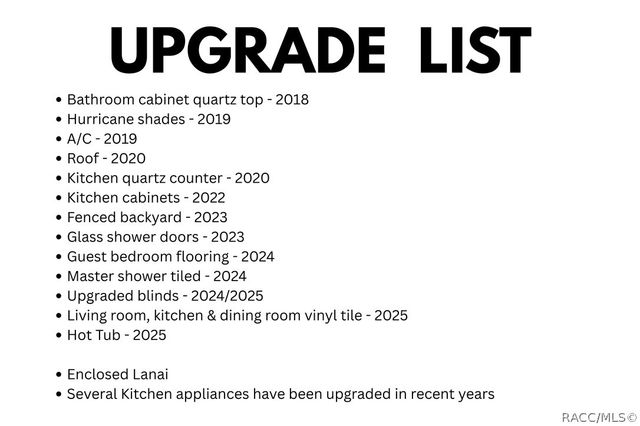 UPGRADE LIST

• Bathroom cabinet quartz top - 2018
• Hurricane shades - 2019
• A/C - 2019
• Roof - 2020
• Kitchen quartz counter - 2020
• Kitchen cabinets - 2022
• Fenced backyard - 2023
• Glass shower doors - 2023
• Guest bedroom flooring - 2024
• Master shower tiled - 2024
• Upgraded blinds - 2024/2025
• Living room, kitchen & dining room vinyl tile - 2025
• Hot Tub - 2025

• Enclosed Lanai
• Several Kitchen appliances have been upgraded in recent years

RACC/MLS©